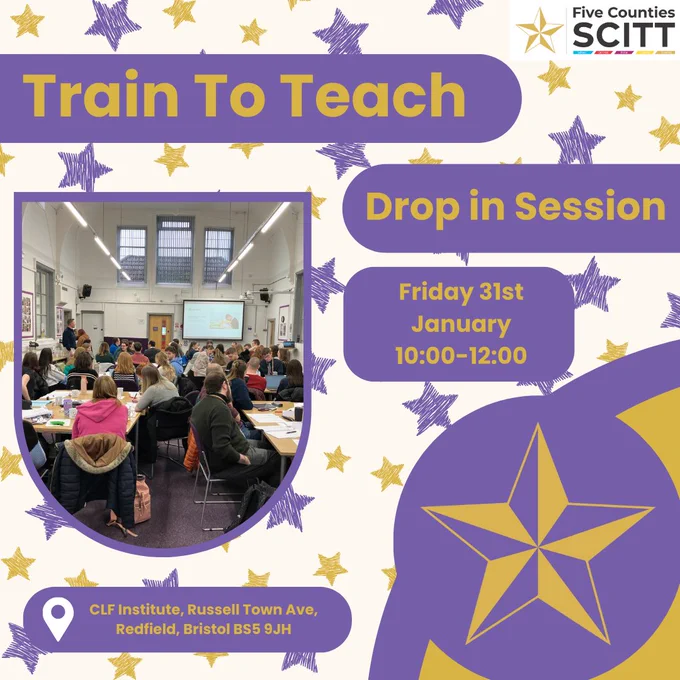 Five Counties SCITT

Train To Teach

Drop in Session

Friday 31st January 10:00-12:00

CLF Institute, Russell Town Ave, Redfield, Bristol BS5 9JH